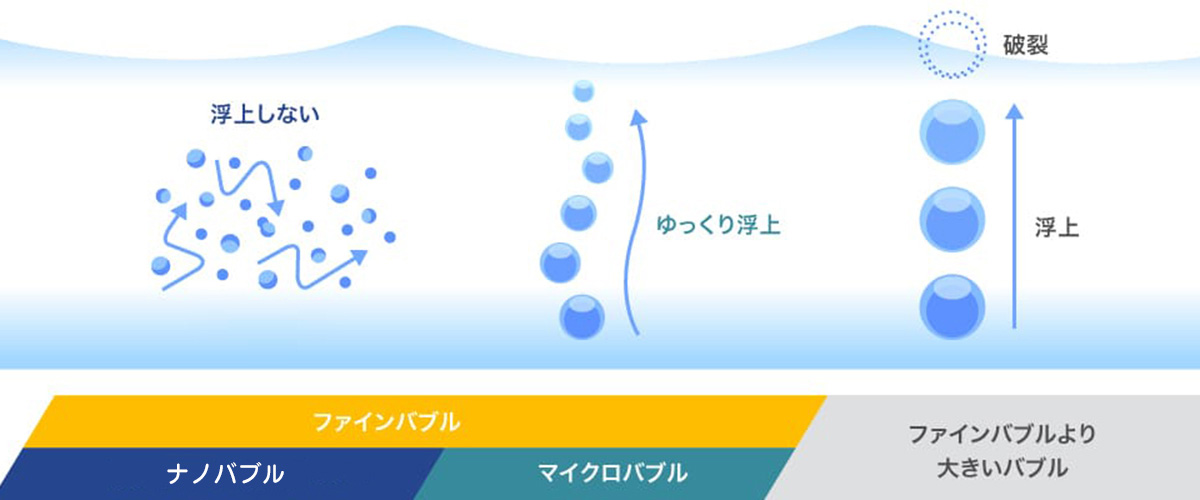 破裂

浮上しない

ゆっくり浮上

浮上

ファインバブル

ナノバブル

マイクロバブル

ファインバブルより大きいバブル